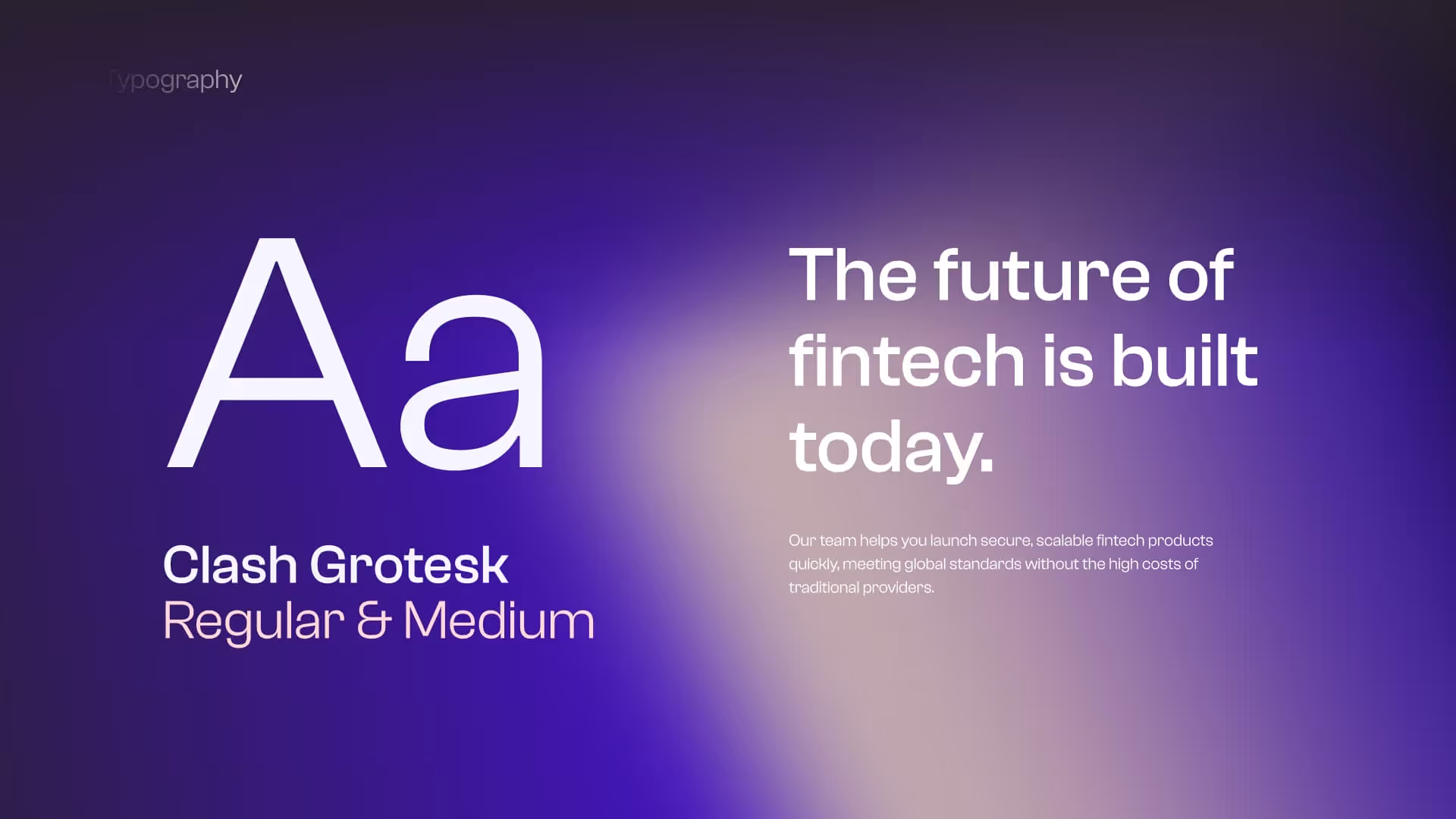 Typography

Aa

Clash Grotesk
Regular & Medium

The future of fintech is built today.

Our team helps you launch secure, scalable fintech products quickly, meeting global standards without the high costs of traditional providers.